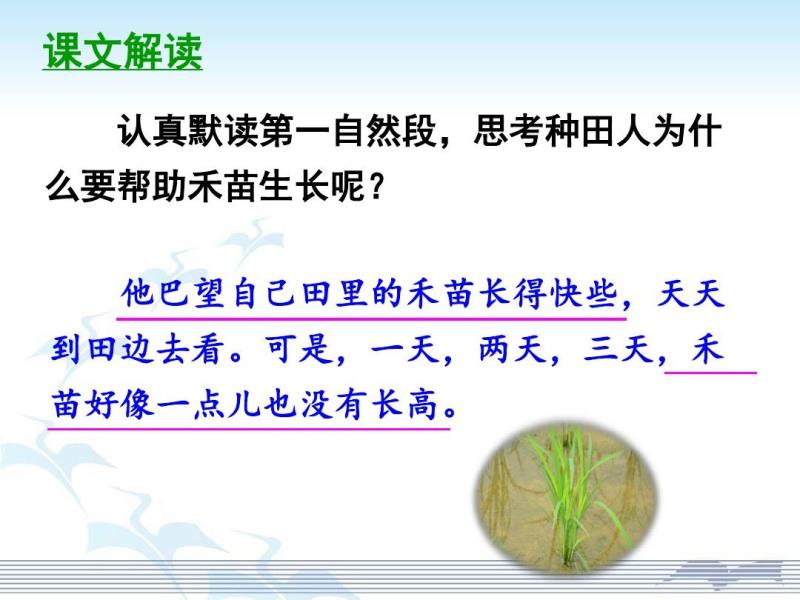 课文解读

认真默读第一自然段，思考种田人为什么要帮助禾苗生长呢？

他巴望自己田里的禾苗长得快些，天天到田边去看。可是，一天，两天，三天，禾苗好像一点儿也没有长高。